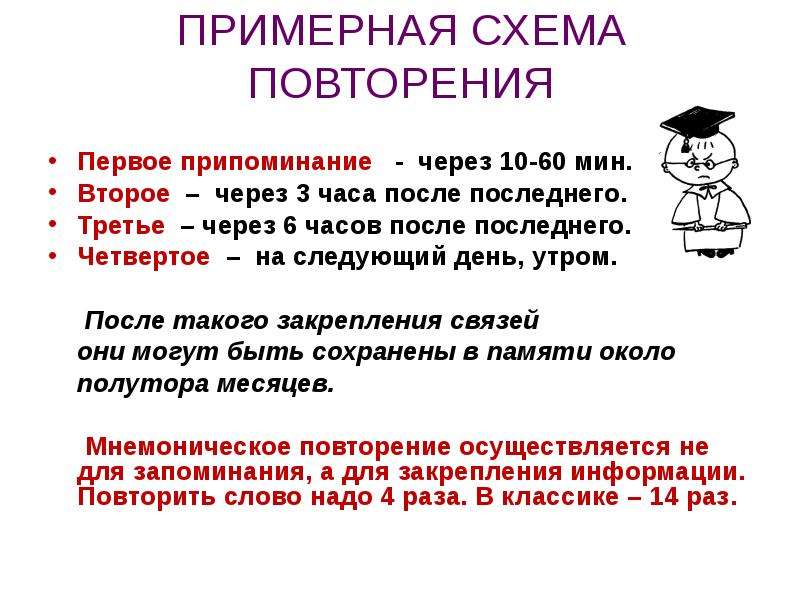 ПРИМЕРНАЯ СХЕМА ПОВТОРЕНИЯ

• Первое припоминание - через 10-60 мин.
• Второе – через 3 часа после последнего.
• Третье – через 6 часов после последнего.
• Четвертое – на следующий день, утром.

После такого закрепления связей они могут быть сохранены в памяти около полутора месяцев.

Мнемоническое повторение осуществляется не для запоминания, а для закрепления информации. Повторить слово надо 4 раза. В классике – 14 раз.